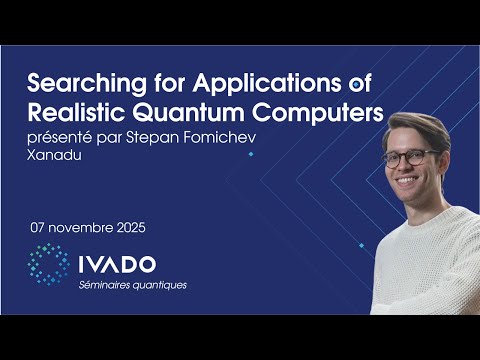 Searching for Applications of Realistic Quantum Computers
présenté par Stepan Fomichev
Xanadu

07 novembre 2025

IVADO
Séminaires quantiques